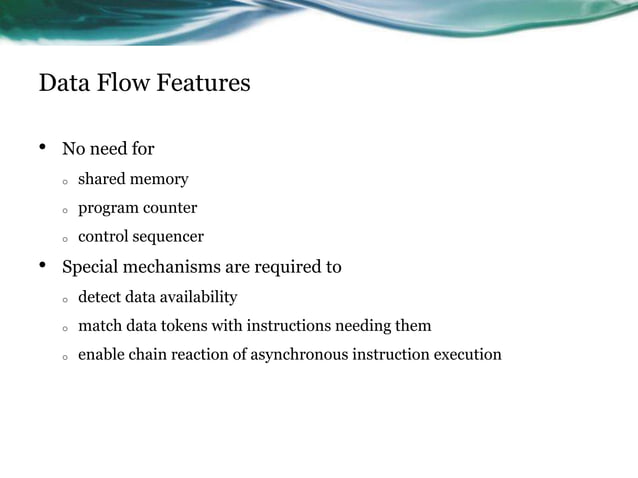 Data Flow Features

• No need for
  ◦ shared memory
  ◦ program counter
  ◦ control sequencer
• Special mechanisms are required to
  ◦ detect data availability
  ◦ match data tokens with instructions needing them
  ◦ enable chain reaction of asynchronous instruction execution